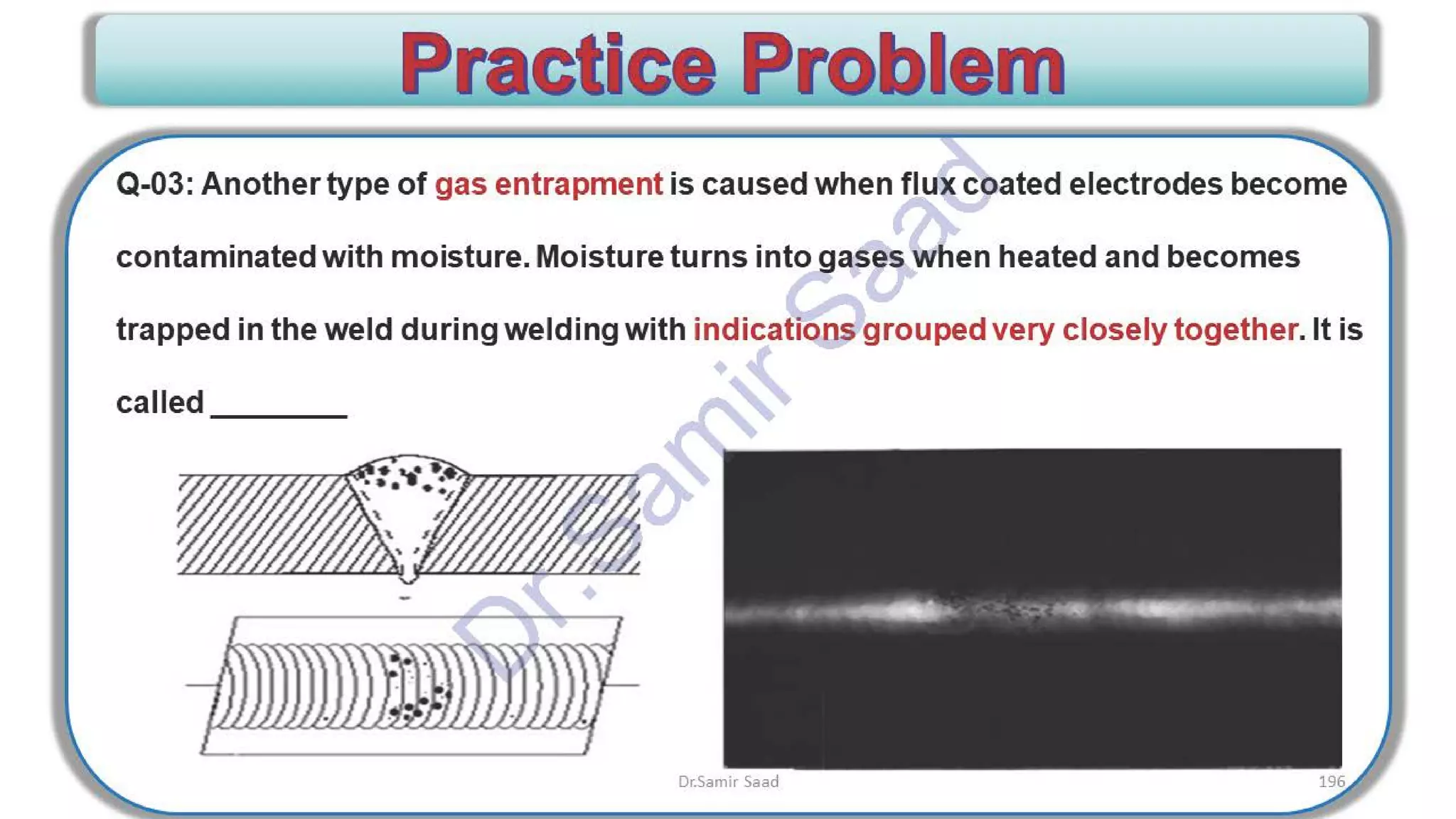 Practice Problem

Q-03: Another type of gas entrapment is caused when flux coated electrodes become contaminated with moisture. Moisture turns into gases when heated and becomes trapped in the weld during welding with indications grouped very closely together. It is called ________

Dr. Samir Saad

Dr.Samir Saad

196